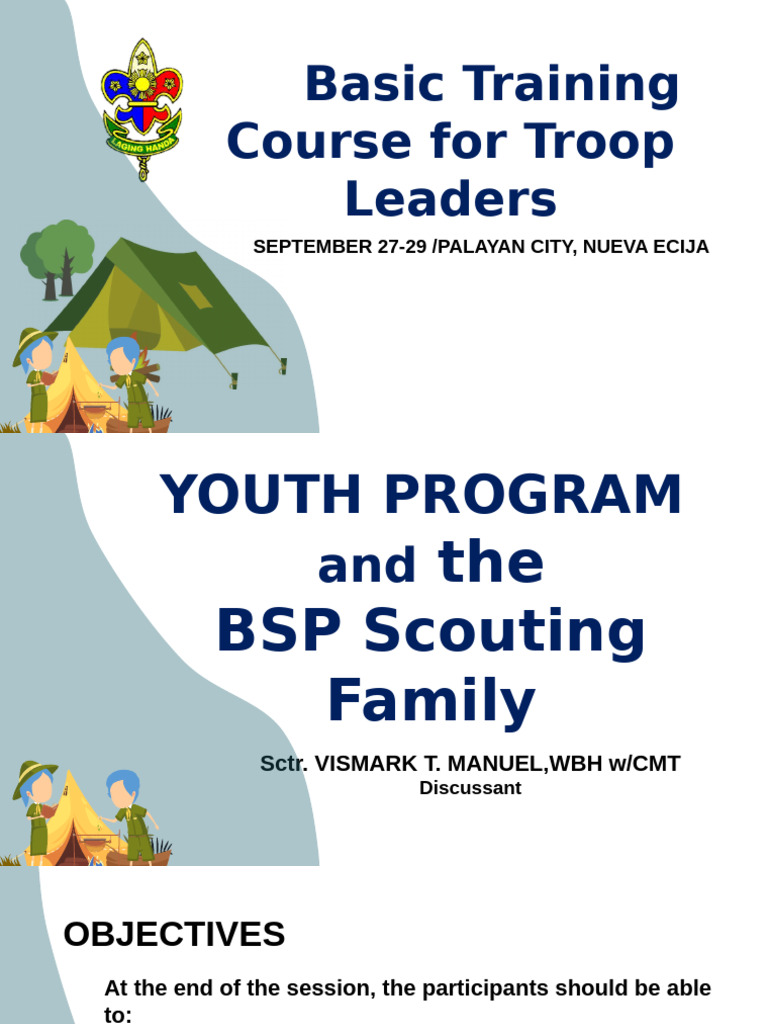 LAGING HANDA

Basic Training Course for Troop Leaders

SEPTEMBER 27-29 /PALAYAN CITY, NUEVA ECIJA

YOUTH PROGRAM and the BSP Scouting Family

Sctr. VISMARK T. MANUEL,WBH w/CMT
Discussant

OBJECTIVES

At the end of the session, the participants should be able to: